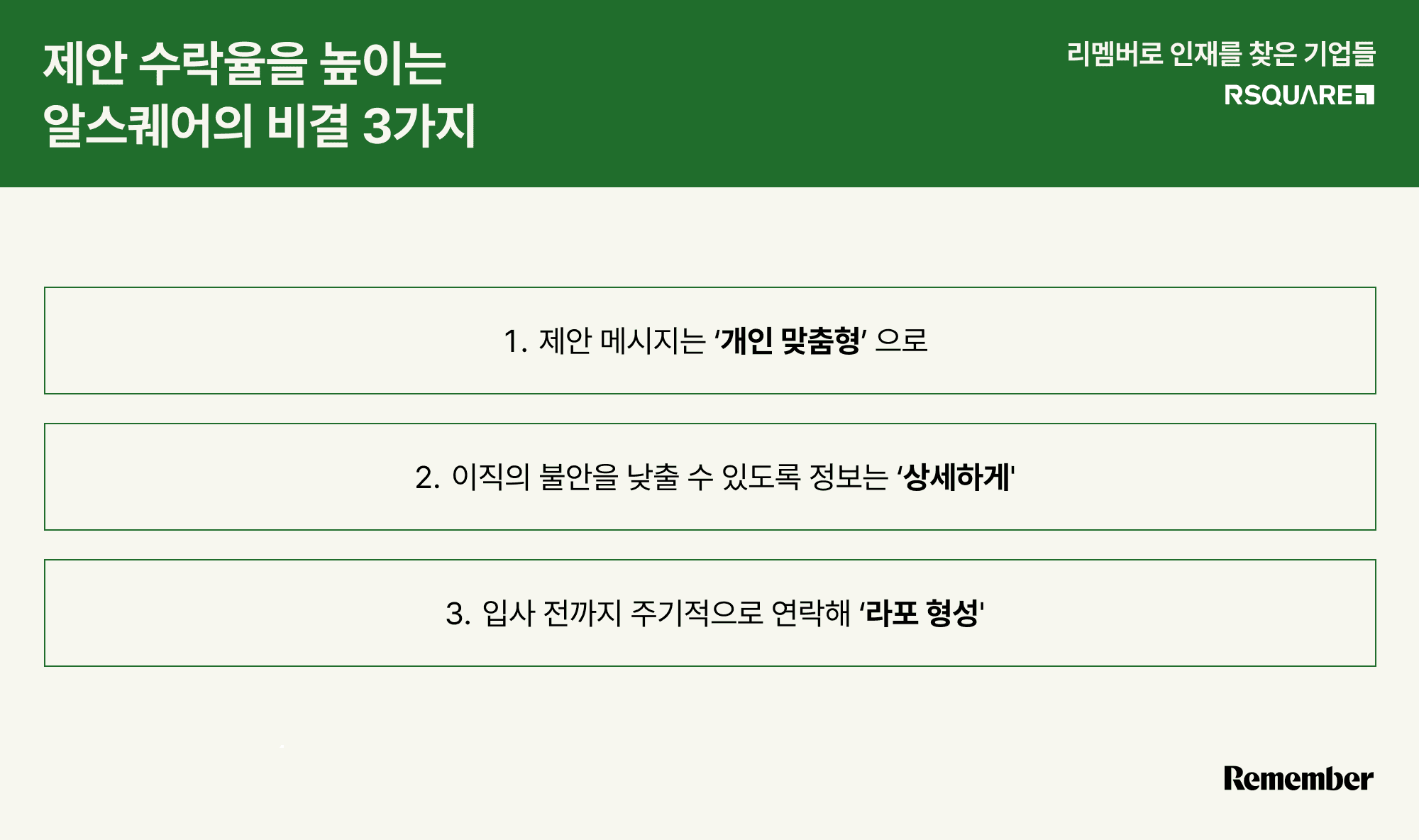 제안 수락율을 높이는
알스퀘어의 비결 3가지

리멤버로 인재를 찾은 기업들
RSQUARE

1. 제안 메시지는 ‘개인 맞춤형’ 으로

2. 이직의 불안을 낮출 수 있도록 정보는 ‘상세하게'

3. 입사 전까지 주기적으로 연락해 ‘라포 형성'

Remember